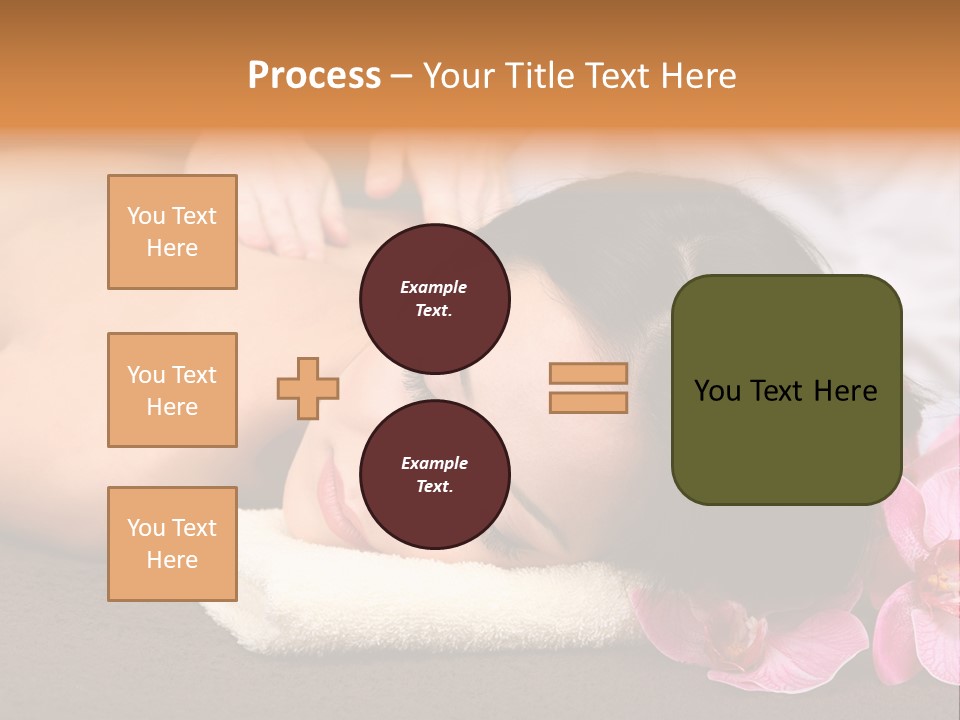 Process – Your Title Text Here

You Text Here

You Text Here

You Text Here

Example Text.

Example Text.

You Text Here